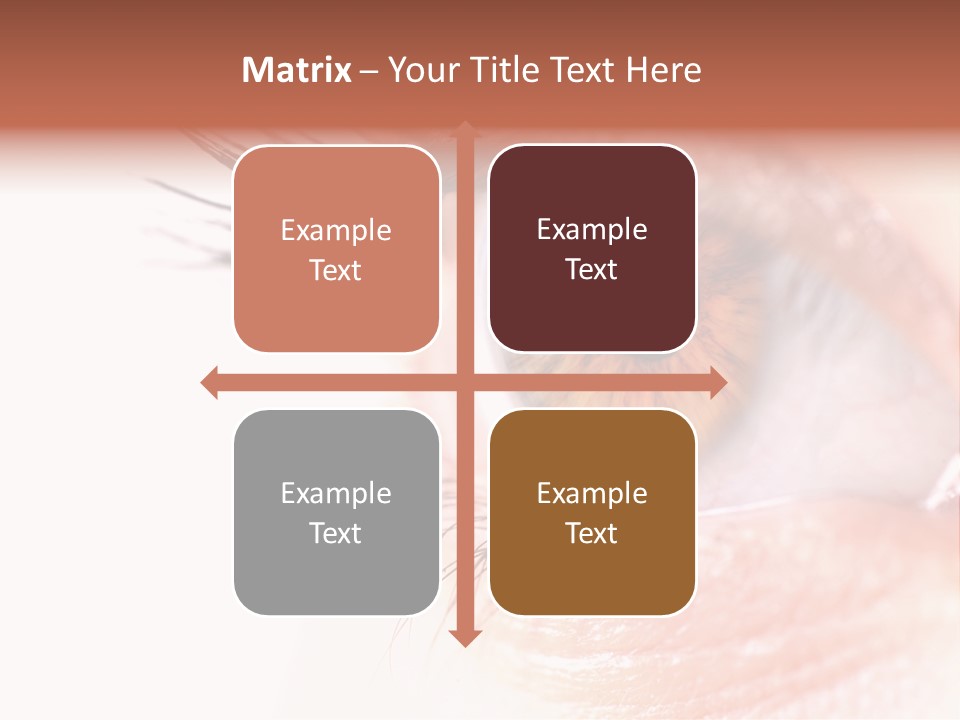 Matrix – Your Title Text Here

Example Text

Example Text

Example Text

Example Text